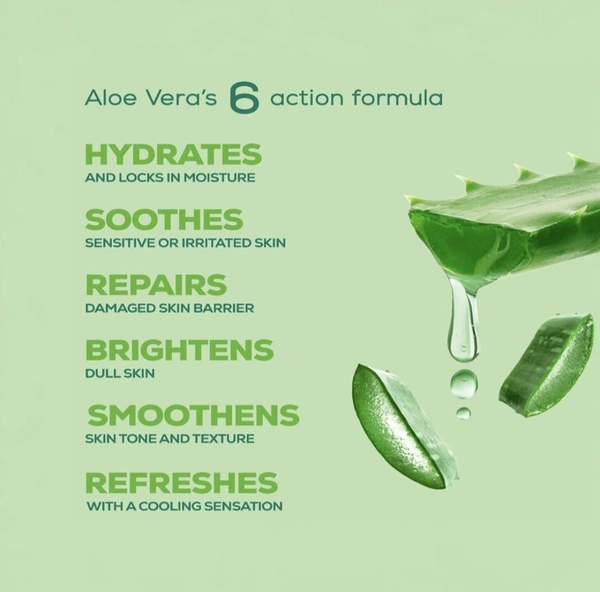 Aloe Vera's 6 action formula

HYDRATES
AND LOCKS IN MOISTURE

SOOTHES
SENSITIVE OR IRRITATED SKIN

REPAIRS
DAMAGED SKIN BARRIER

BRIGHTENS
DULL SKIN

SMOOTHENS
SKIN TONE AND TEXTURE

REFRESHES
WITH A COOLING SENSATION